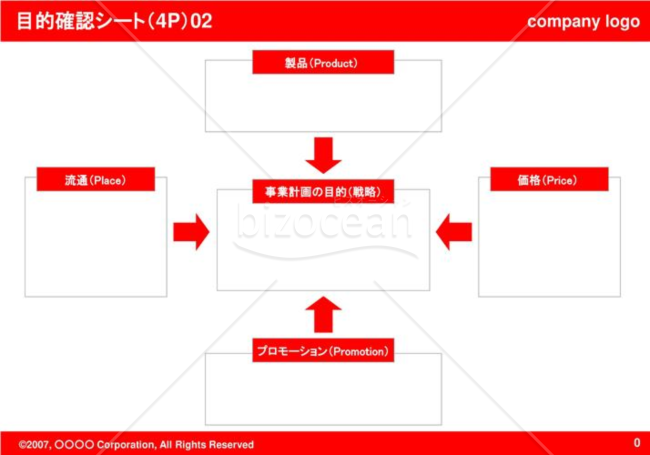 目的確認シート（4P）02

company logo

製品（Product）

流通（Place）

事業計画の目的（戦略）

価格（Price）

bizocean

プロモーション（Promotion）

©2007, ○○○○ Corporation, All Rights Reserved

0